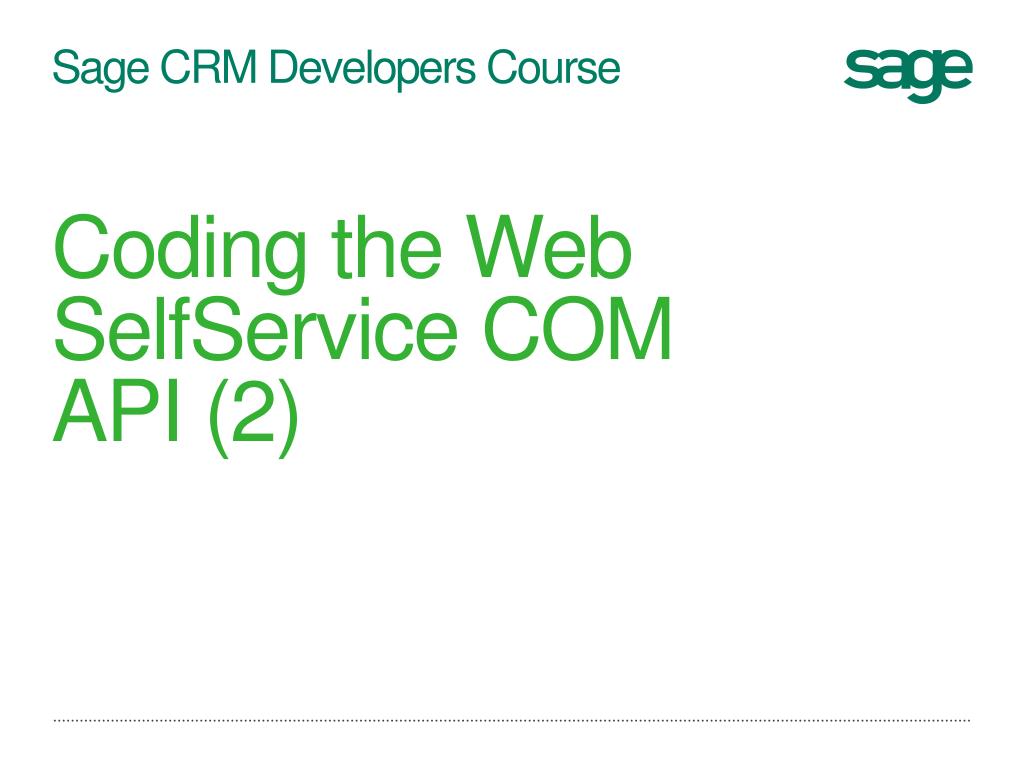 Sage CRM Developers Course

sage

Coding the Web SelfService COM API (2)